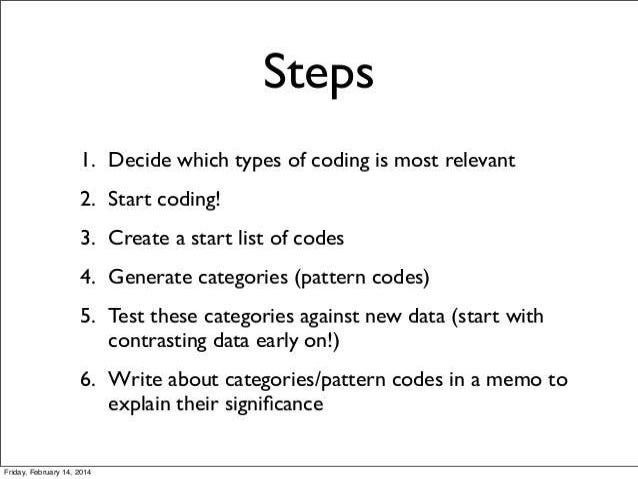 Steps

1. Decide which types of coding is most relevant

2. Start coding!

3. Create a start list of codes

4. Generate categories (pattern codes)

5. Test these categories against new data (start with contrasting data early on!)

6. Write about categories/pattern codes in a memo to explain their significance

Friday, February 14, 2014